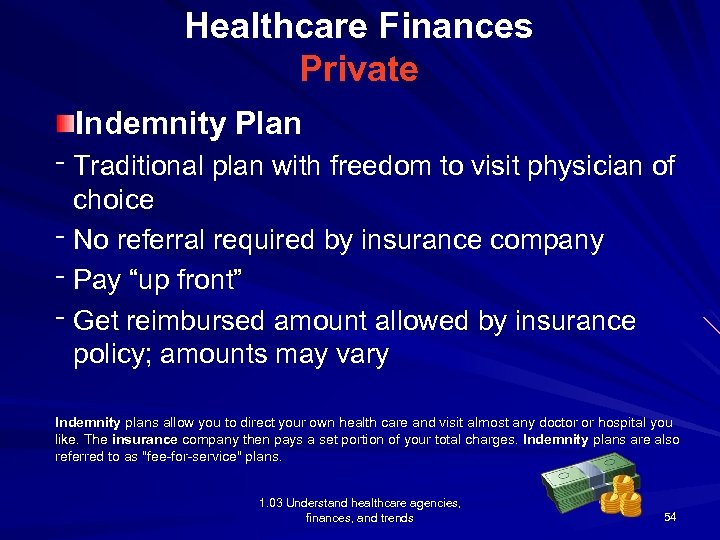 Healthcare Finances
Private

Indemnity Plan

- Traditional plan with freedom to visit physician of choice
- No referral required by insurance company
- Pay “up front”
- Get reimbursed amount allowed by insurance policy; amounts may vary

Indemnity plans allow you to direct your own health care and visit almost any doctor or hospital you like. The insurance company then pays a set portion of your total charges. Indemnity plans are also referred to as "fee-for-service" plans.

1.03 Understand healthcare agencies, finances, and trends

54